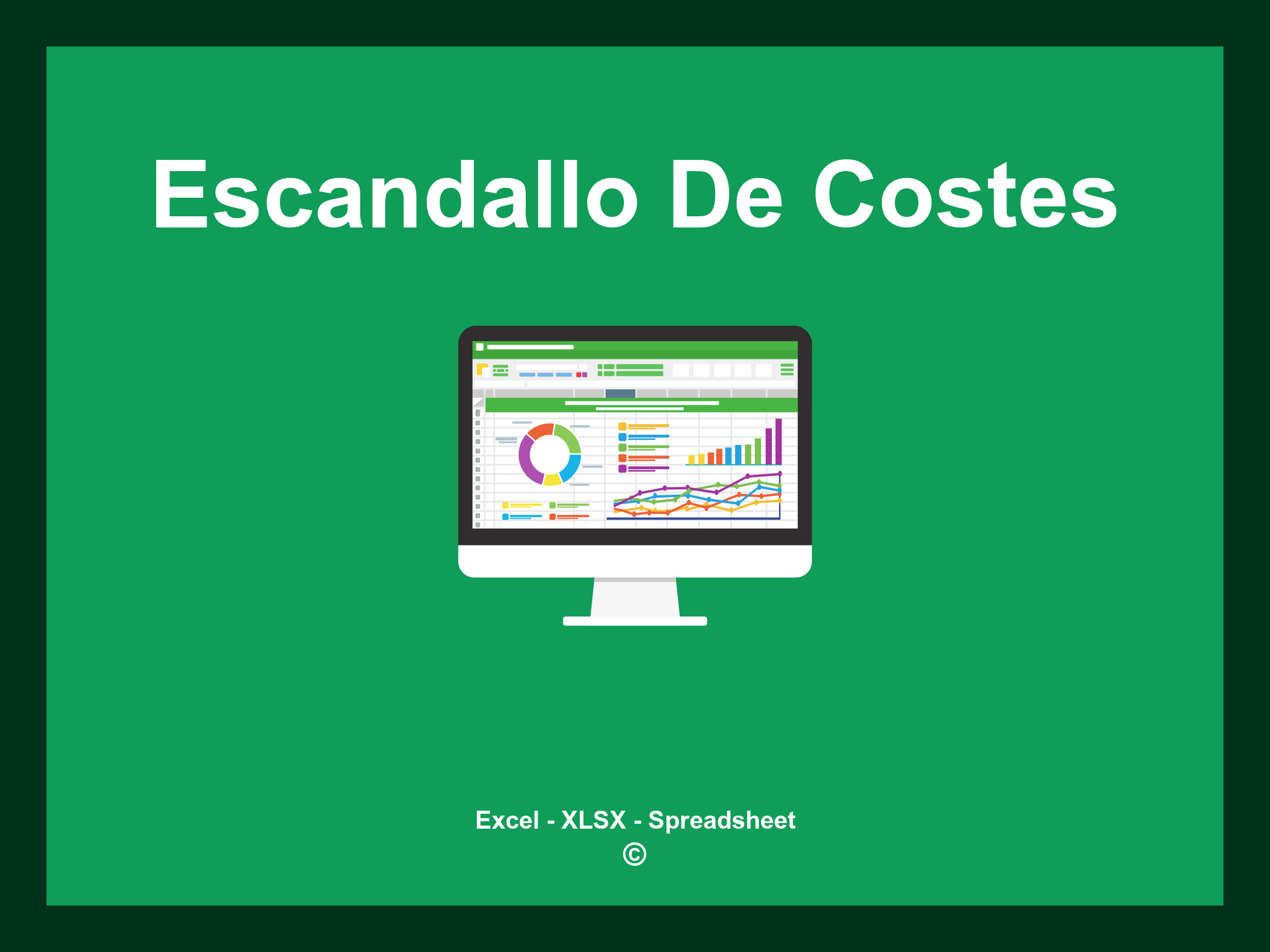 Escandallo De Costes

Excel - XLSX - Spreadsheet
©